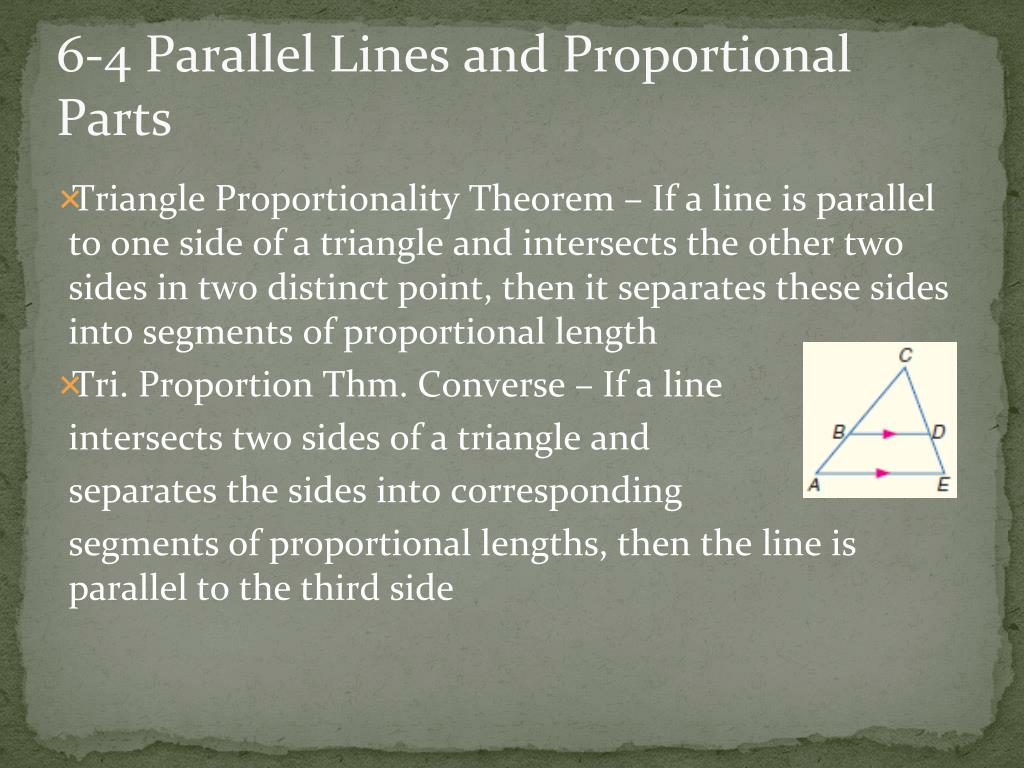 6-4 Parallel Lines and Proportional Parts

Triangle Proportionality Theorem – If a line is parallel to one side of a triangle and intersects the other two sides in two distinct point, then it separates these sides into segments of proportional length

Tri. Proportion Thm. Converse – If a line intersects two sides of a triangle and separates the sides into corresponding segments of proportional lengths, then the line is parallel to the third side

C
B
D
A
E